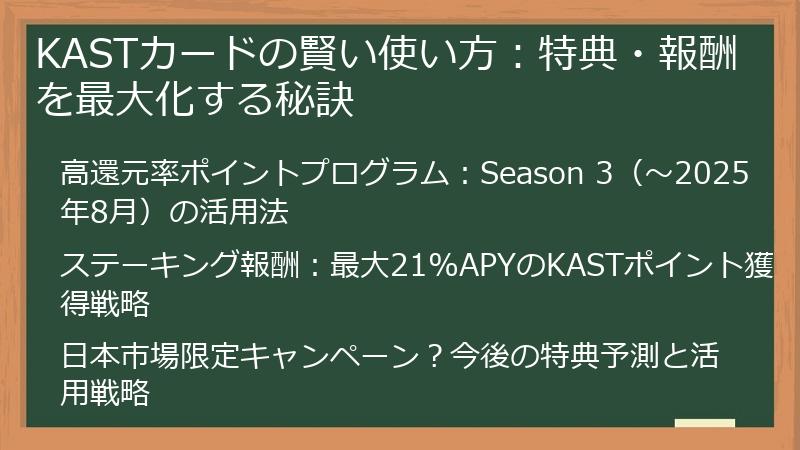 KASTカードの賢い使い方：特典・報酬を最大化する秘訣

高還元率ポイントプログラム：Season 3（～2025年8月）の活用法

ステーキング報酬：最大21%APYのKASTポイント獲得戦略

日本市場限定キャンペーン？今後の特典予測と活用戦略